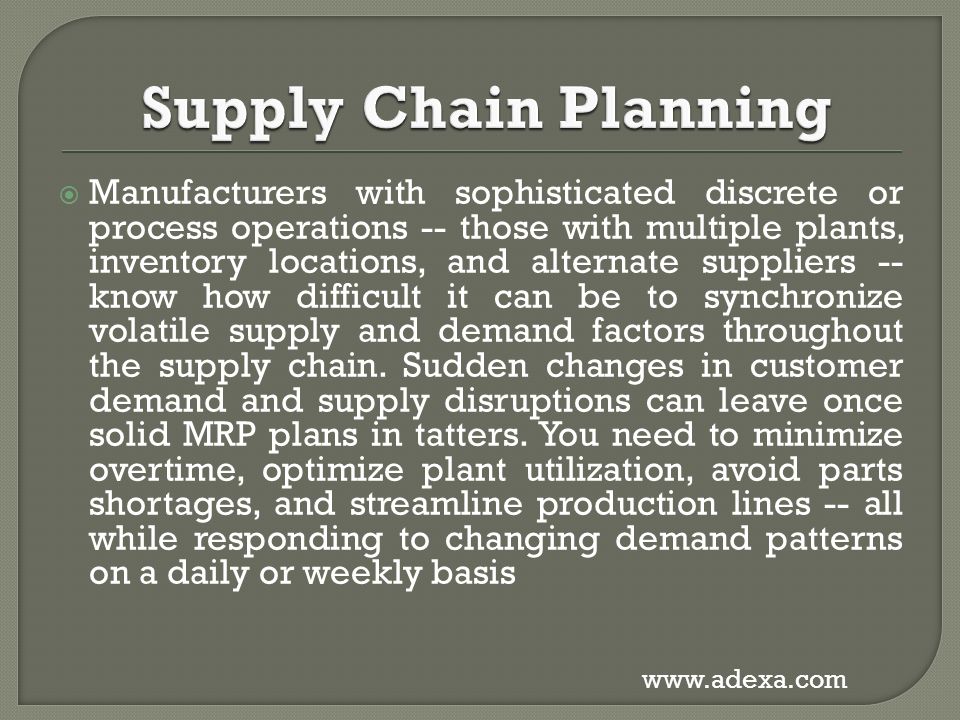 Supply Chain Planning

Manufacturers with sophisticated discrete or process operations -- those with multiple plants, inventory locations, and alternate suppliers -- know how difficult it can be to synchronize volatile supply and demand factors throughout the supply chain. Sudden changes in customer demand and supply disruptions can leave once solid MRP plans in tatters. You need to minimize overtime, optimize plant utilization, avoid parts shortages, and streamline production lines -- all while responding to changing demand patterns on a daily or weekly basis

www.adexa.com